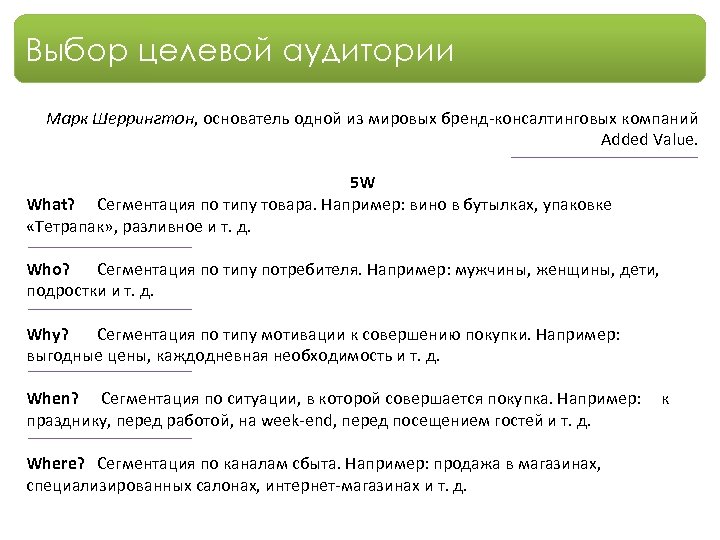 Выбор целевой аудитории

Марк Шеррингтон, основатель одной из мировых бренд-консалтинговых компаний Added Value.

5W

What? Сегментация по типу товара. Например: вино в бутылках, упаковке «Тетрапак», разливное и т. д.

Who? Сегментация по типу потребителя. Например: мужчины, женщины, дети, подростки и т. д.

Why? Сегментация по типу мотивации к совершению покупки. Например: выгодные цены, каждодневная необходимость и т. д.

When? Сегментация по ситуации, в которой совершается покупка. Например: к празднику, перед работой, на week-end, перед посещением гостей и т. д.

Where? Сегментация по каналам сбыта. Например: продажа в магазинах, специализированных салонах, интернет-магазинах и т. д.